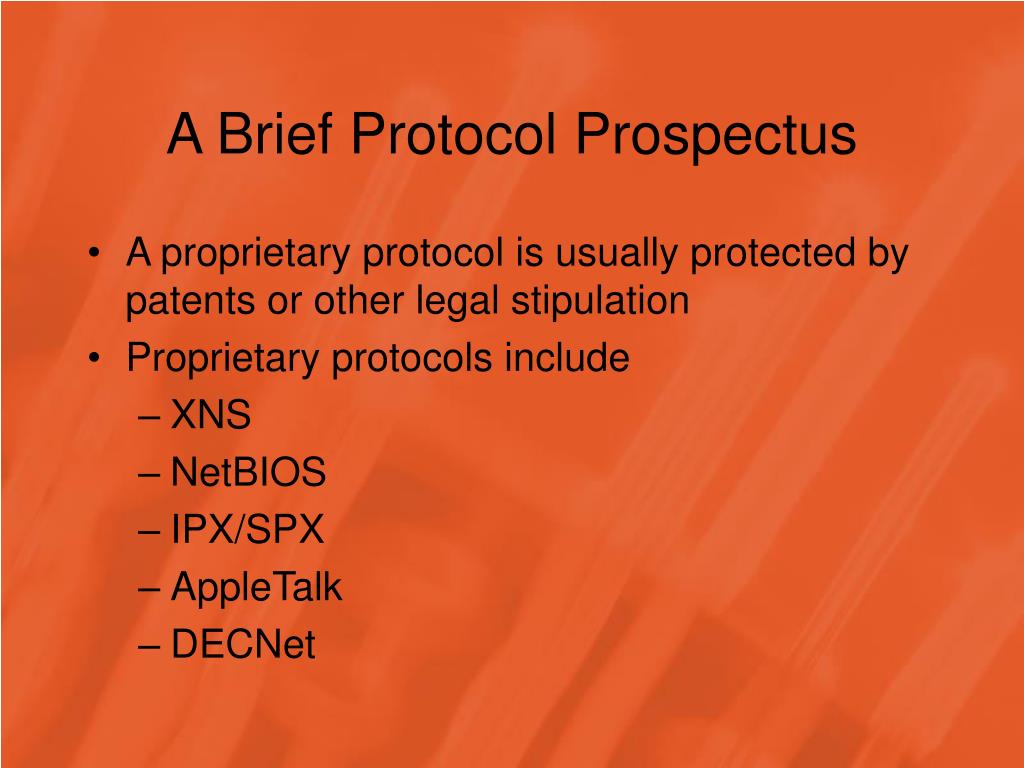 A Brief Protocol Prospectus

• A proprietary protocol is usually protected by patents or other legal stipulation
• Proprietary protocols include
– XNS
– NetBIOS
– IPX/SPX
– AppleTalk
– DECNet